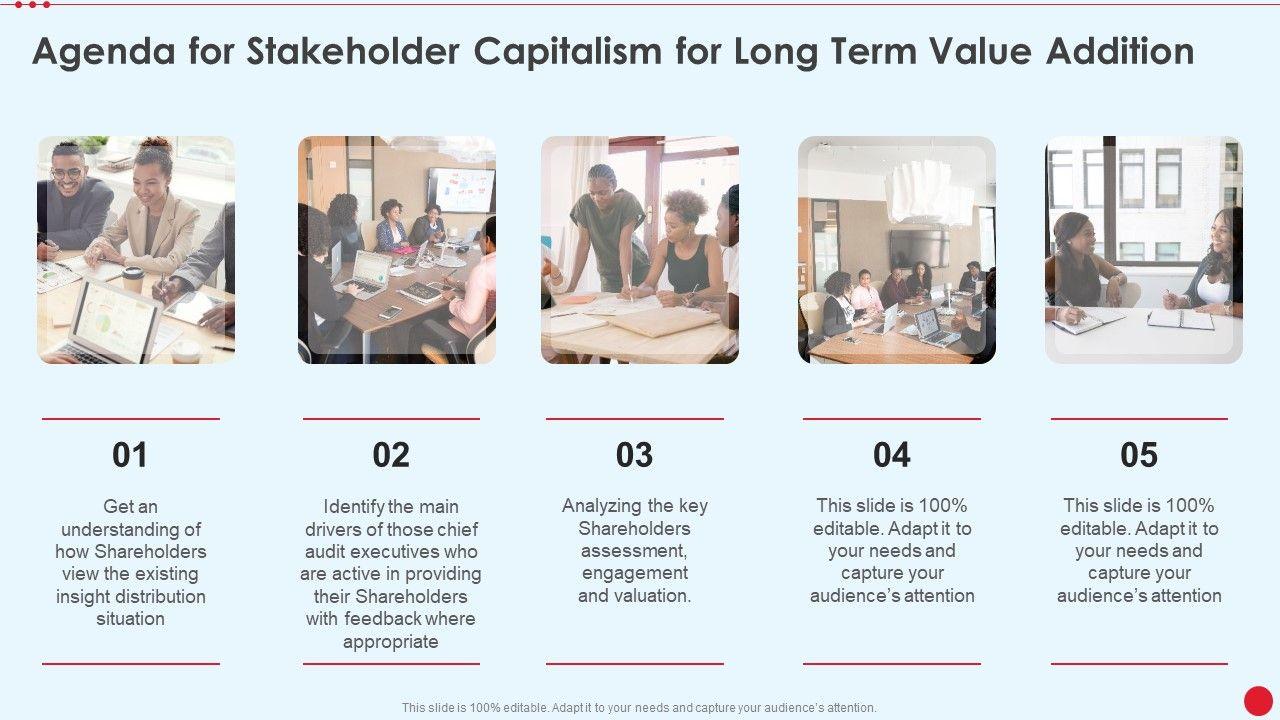 Agenda for Stakeholder Capitalism for Long Term Value Addition

01

Get an understanding of how Shareholders view the existing insight distribution situation

02

Identify the main drivers of those chief audit executives who are active in providing their Shareholders with feedback where appropriate

03

Analyzing the key Shareholders assessment, engagement and valuation.

04

This slide is 100% editable. Adapt it to your needs and capture your audience's attention

05

This slide is 100% editable. Adapt it to your needs and capture your audience's attention

This slide is 100% editable. Adapt it to your needs and capture your audience's attention.